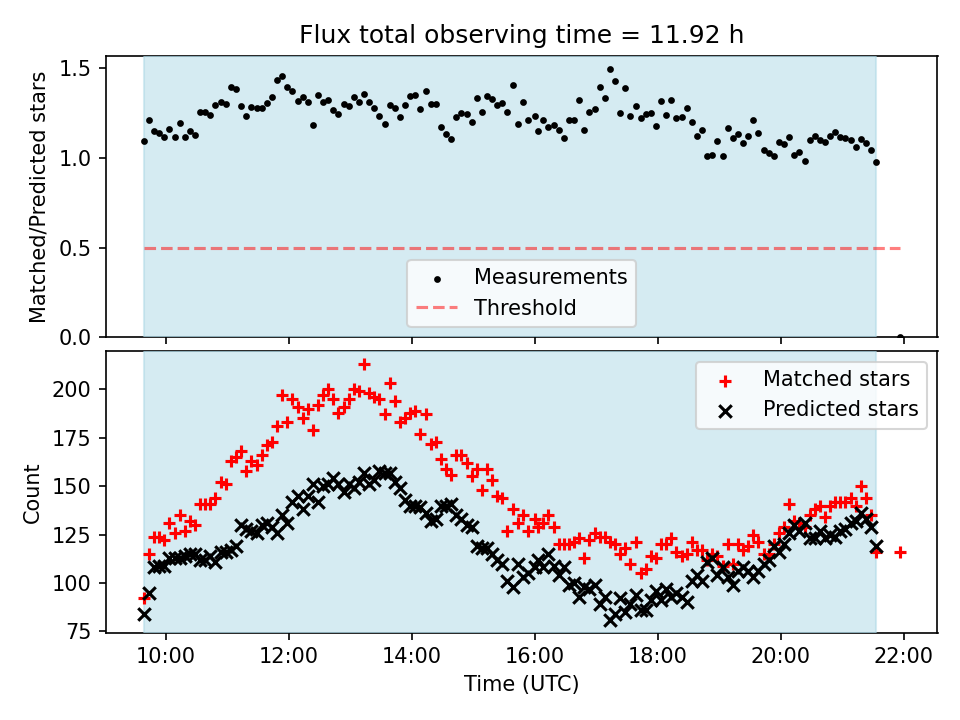 Flux total observing time = 11.92 h

Matched/Predicted stars

1.5
1.0
0.5
0.0

Measurements
Threshold

Count

200
175
150
125
100
75

Matched stars
Predicted stars

10:00
12:00
14:00
16:00
18:00
20:00
22:00

Time (UTC)